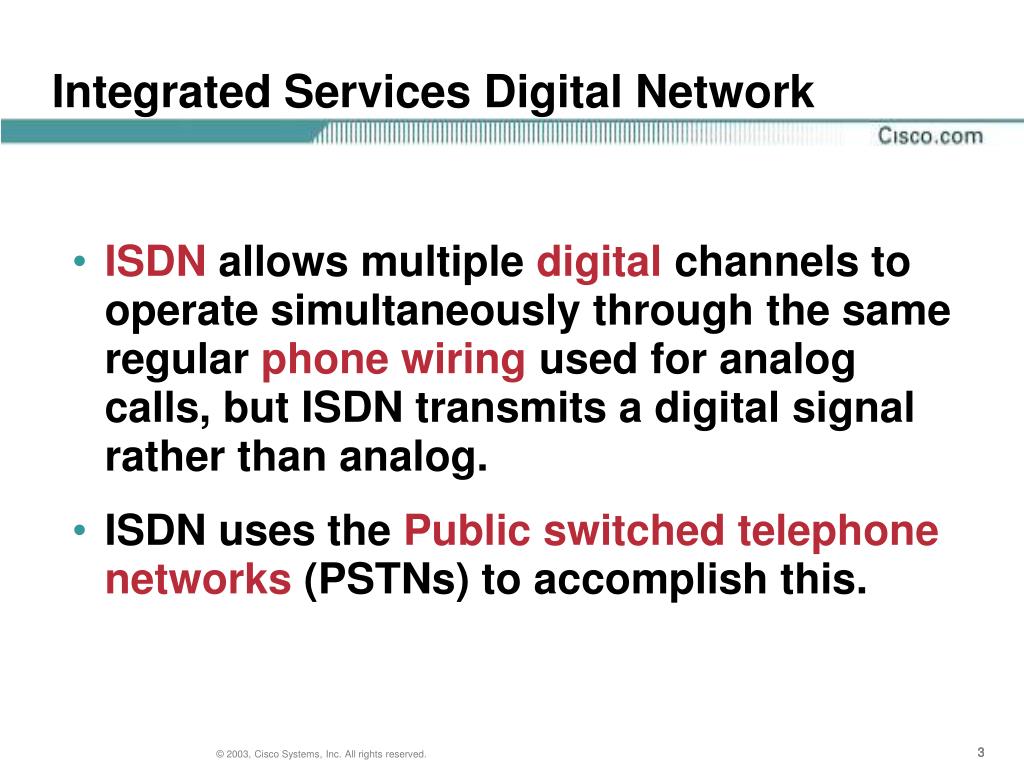 Integrated Services Digital Network

Cisco.com

• ISDN allows multiple digital channels to operate simultaneously through the same regular phone wiring used for analog calls, but ISDN transmits a digital signal rather than analog.

• ISDN uses the Public switched telephone networks (PSTNs) to accomplish this.

© 2003, Cisco Systems, Inc. All rights reserved.

3